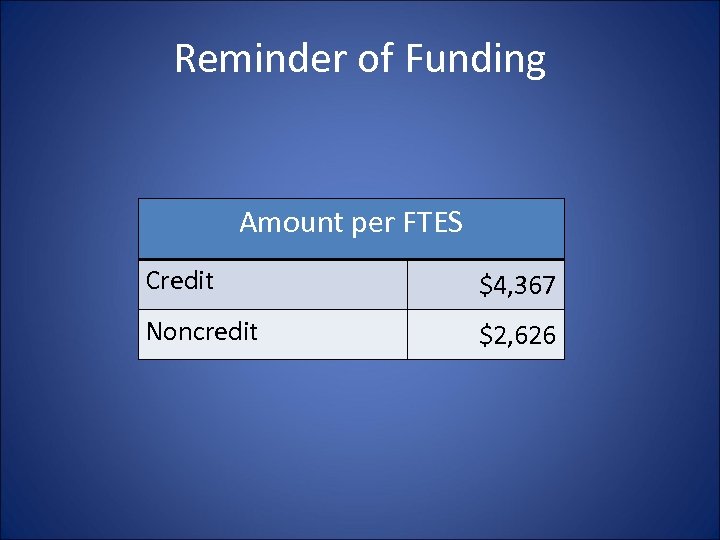 Reminder of Funding

| Amount per FTES | |
|---|---|
| Credit | \$4,367 |
| Noncredit | \$2,626 |